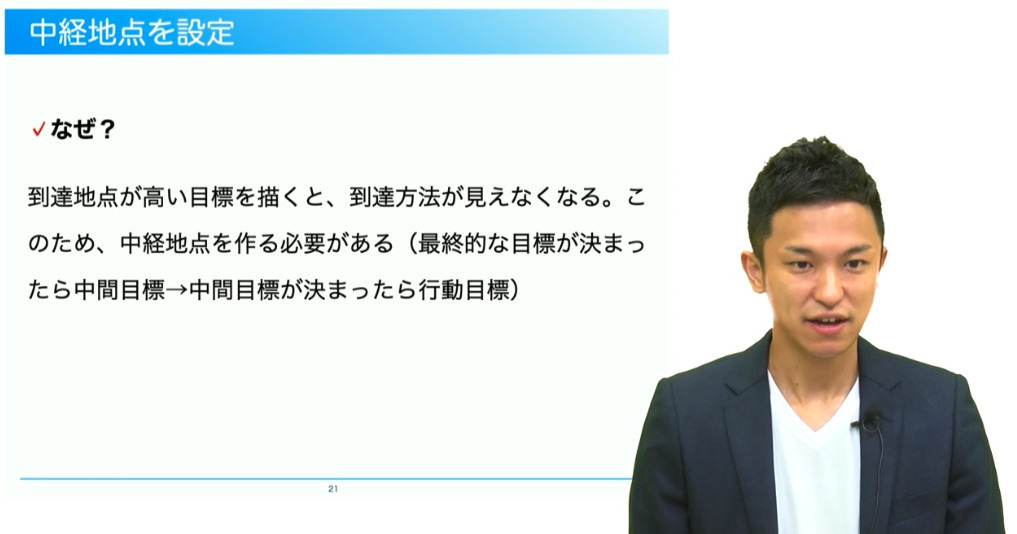 中経地点を設定

✓なぜ？

到達地点が高い目標を描くと、到達方法が見えなくなる。このため、中経地点を作る必要がある（最終的な目標が決まったら中間目標→中間目標が決まったら行動目標）

21